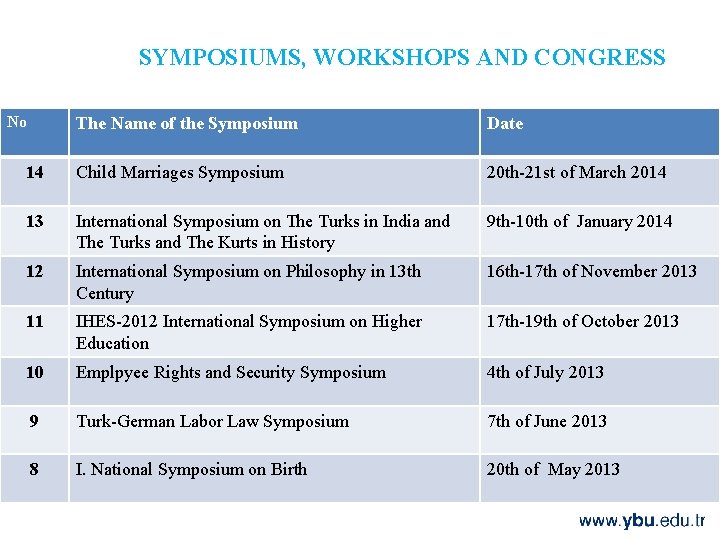 SYMPOSIUMS, WORKSHOPS AND CONGRESS

| No | The Name of the Symposium | Date |
|---|---|---|
| 14 | Child Marriages Symposium | 20th-21st of March 2014 |
| 13 | International Symposium on The Turks in India and The Turks and The Kurts in History | 9th-10th of January 2014 |
| 12 | International Symposium on Philosophy in 13th Century | 16th-17th of November 2013 |
| 11 | IHES-2012 International Symposium on Higher Education | 17th-19th of October 2013 |
| 10 | Emplpyee Rights and Security Symposium | 4th of July 2013 |
| 9 | Turk-German Labor Law Symposium | 7th of June 2013 |
| 8 | I. National Symposium on Birth | 20th of May 2013 |

www.ybu.edu.tr